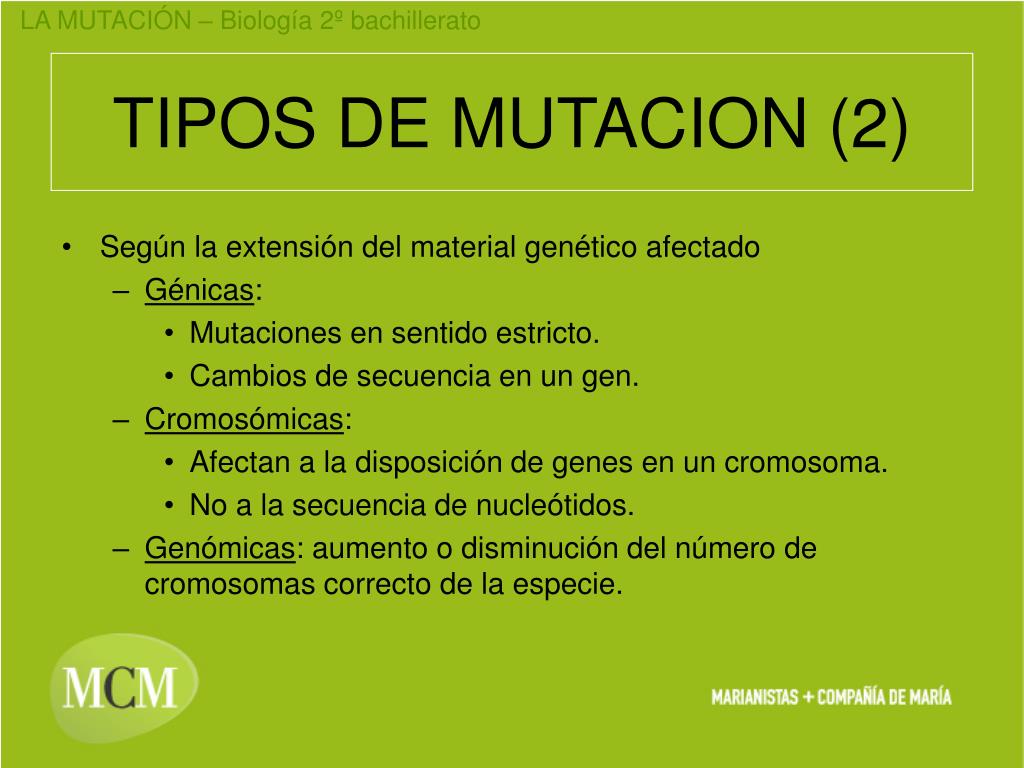 LA MUTACIÓN – Biología 2º bachillerato

TIPOS DE MUTACION (2)

• Según la extensión del material genético afectado
– Génicas:
• Mutaciones en sentido estricto.
• Cambios de secuencia en un gen.
– Cromosómicas:
• Afectan a la disposición de genes en un cromosoma.
• No a la secuencia de nucleótidos.
– Genómicas: aumento o disminución del número de cromosomas correcto de la especie.

MCM

MARIANISTAS + COMPAÑÍA DE MARÍA